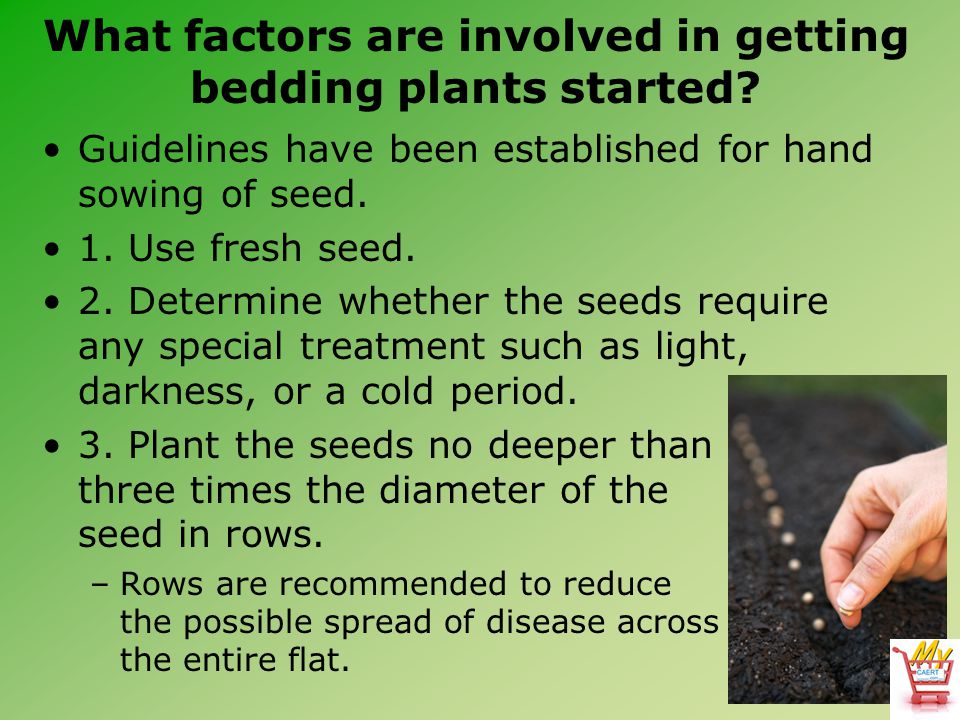 What factors are involved in getting bedding plants started?

• Guidelines have been established for hand sowing of seed.

• 1. Use fresh seed.

• 2. Determine whether the seeds require any special treatment such as light, darkness, or a cold period.

• 3. Plant the seeds no deeper than three times the diameter of the seed in rows.

– Rows are recommended to reduce the possible spread of disease across the entire flat.

My CAERT